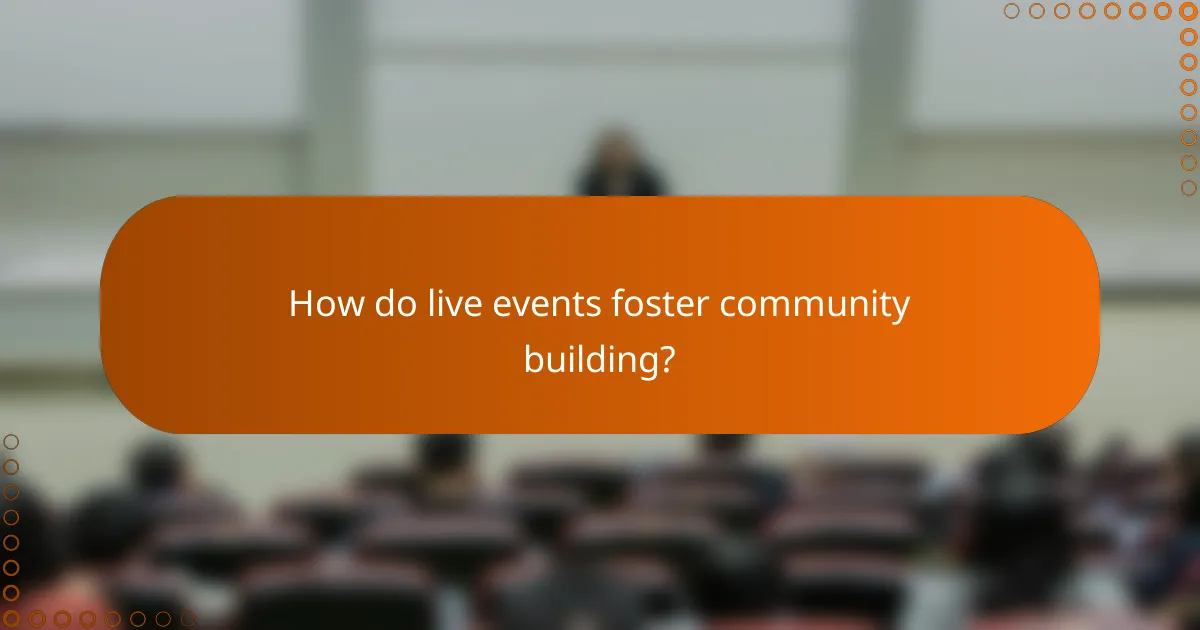 How do live events foster community building?